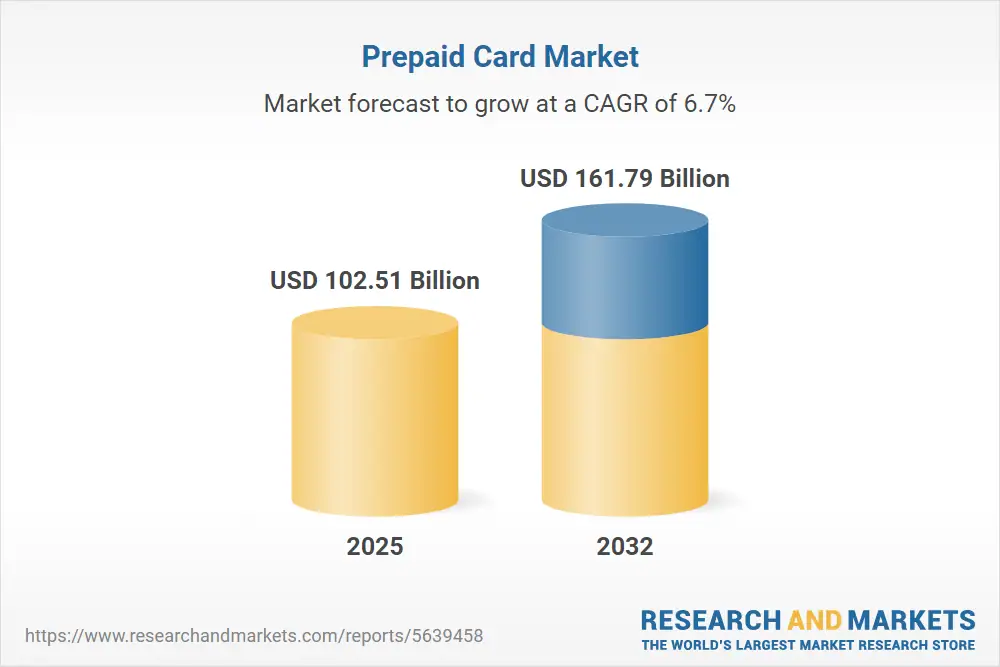 Prepaid Card Market

Market forecast to grow at a CAGR of 6.7%

USD 102.51 Billion

USD 161.79 Billion

2025

2032

https://www.researchandmarkets.com/reports/5639458

RESEARCH AND MARKETS
THE WORLD'S LARGEST MARKET RESEARCH STORE